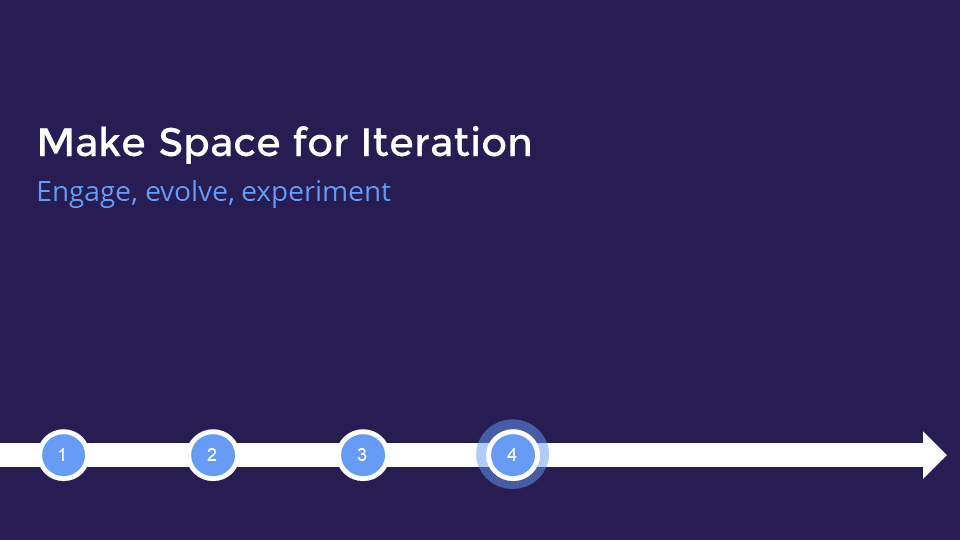 Make Space for Iteration
Engage, evolve, experiment

1 2 3 4